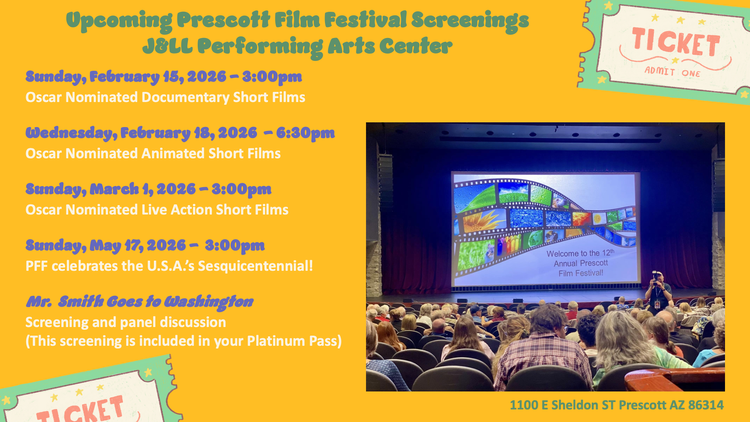 Upcoming Prescott Film Festival Screenings
J&LL Performing Arts Center

TICKET
ADMIT ONE

Sunday, February 15, 2026 – 3:00pm
Oscar Nominated Documentary Short Films

Wednesday, February 18, 2026 – 6:30pm
Oscar Nominated Animated Short Films

Sunday, March 1, 2026 – 3:00pm
Oscar Nominated Live Action Short Films

Sunday, May 17, 2026 – 3:00pm
PFF celebrates the U.S.A.'s Sesquicentennial!

Mr. Smith Goes to Washington
Screening and panel discussion
(This screening is included in your Platinum Pass)

Welcome to the 12th Annual Prescott Film Festival!

TICKET

1100 E Sheldon ST Prescott AZ 86314